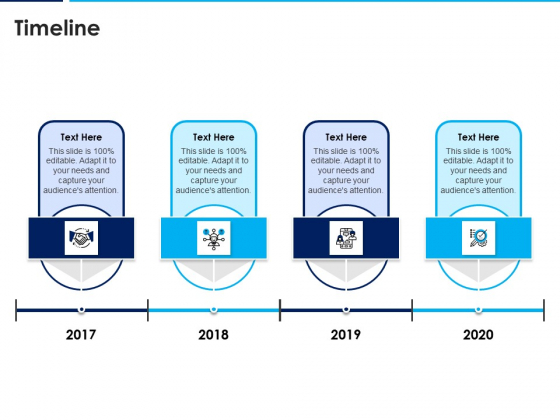 Timeline

Text Here
This slide is 100% editable. Adapt it to your needs and capture your audience's attention.

Text Here
This slide is 100% editable. Adapt it to your needs and capture your audience's attention.

Text Here
This slide is 100% editable. Adapt it to your needs and capture your audience's attention.

Text Here
This slide is 100% editable. Adapt it to your needs and capture your audience's attention.

2017

2018

2019

2020